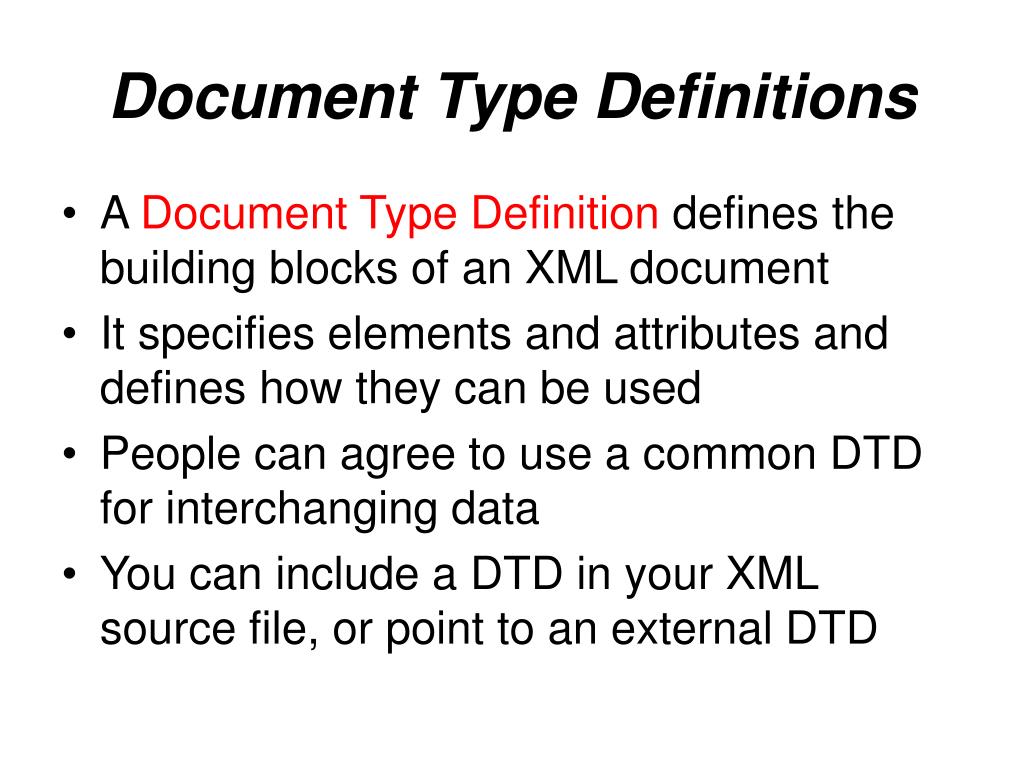 Document Type Definitions

• A Document Type Definition defines the building blocks of an XML document
• It specifies elements and attributes and defines how they can be used
• People can agree to use a common DTD for interchanging data
• You can include a DTD in your XML source file, or point to an external DTD